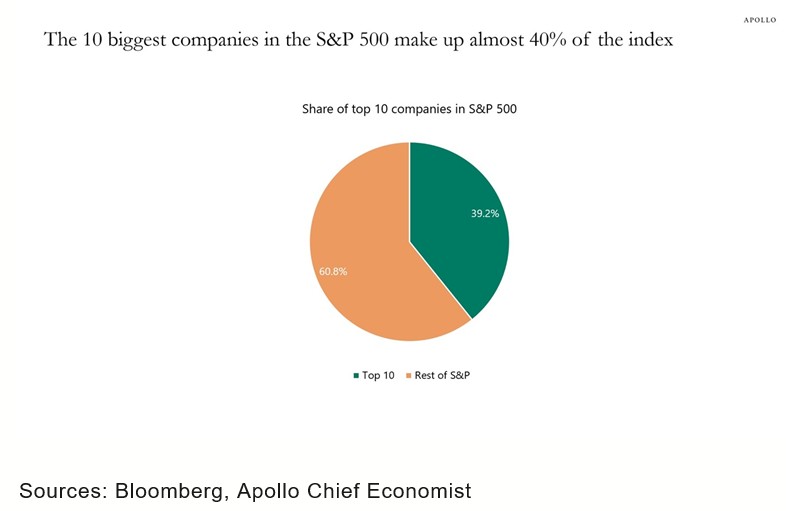 APOLLO

The 10 biggest companies in the S&P 500 make up almost 40% of the index

Share of top 10 companies in S&P 500

39.2%

60.8%

Top 10 Rest of S&P

Sources: Bloomberg, Apollo Chief Economist